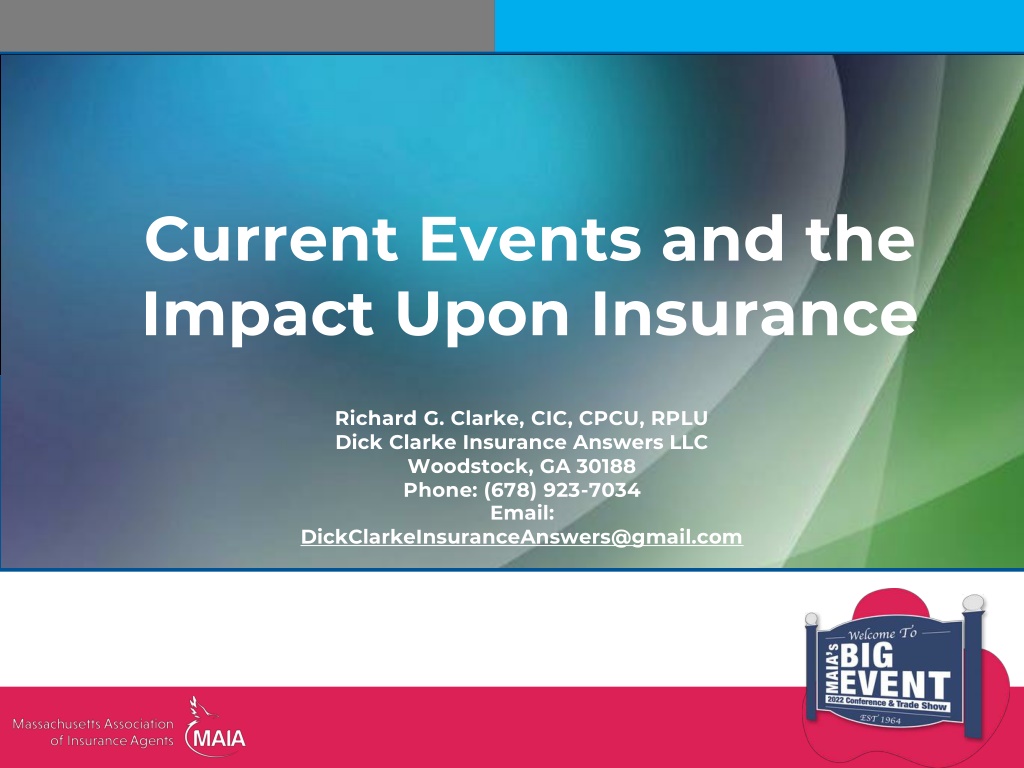 Current Events and the Impact Upon Insurance

Richard G. Clarke, CIC, CPCU, RPLU
Dick Clarke Insurance Answers LLC
Woodstock, GA 30188
Phone: (678) 923-7034
Email:
DickClarkeInsuranceAnswers@gmail.com

Massachusetts Association of Insurance Agents MAIA

Welcome To
MAIA's BIG EVENT
2022 Conference & Trade Show
EST 1964